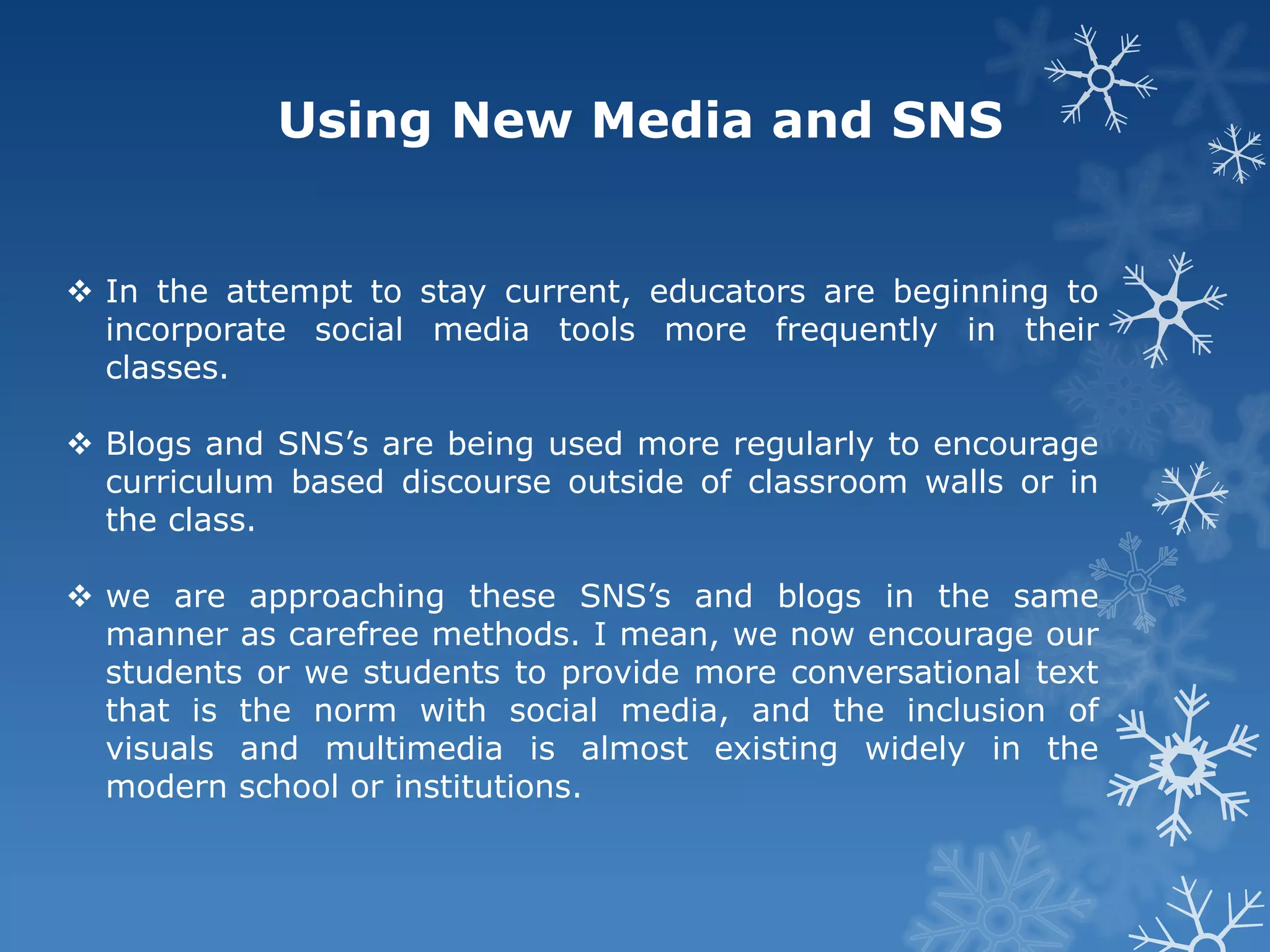 Using New Media and SNS

❖ In the attempt to stay current, educators are beginning to incorporate social media tools more frequently in their classes.

❖ Blogs and SNS’s are being used more regularly to encourage curriculum based discourse outside of classroom walls or in the class.

❖ we are approaching these SNS’s and blogs in the same manner as carefree methods. I mean, we now encourage our students or we students to provide more conversational text that is the norm with social media, and the inclusion of visuals and multimedia is almost existing widely in the modern school or institutions.